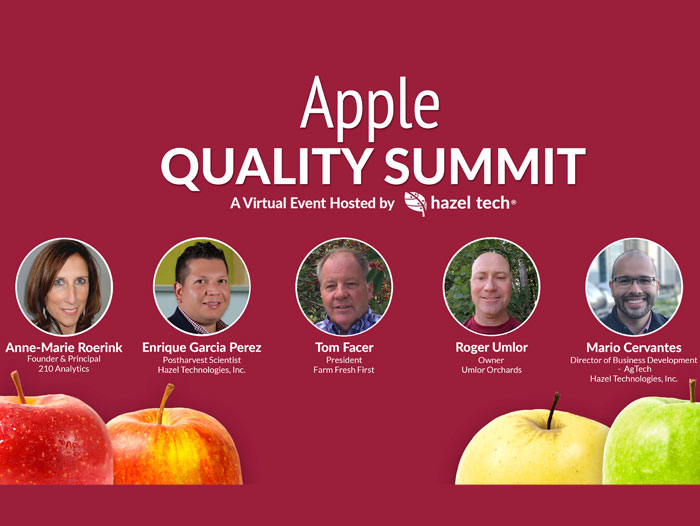 Apple
QUALITY SUMMIT
A Virtual Event Hosted by hazel tech®

Anne-Marie Roerink
Founder & Principal
210 Analytics

Enrique Garcia Perez
Postharvest Scientist
Hazel Technologies, Inc.

Tom Facer
President
Farm Fresh First

Roger Umlor
Owner
Umlor Orchards

Mario Cervantes
Director of Business Development - AgTech
Hazel Technologies, Inc.